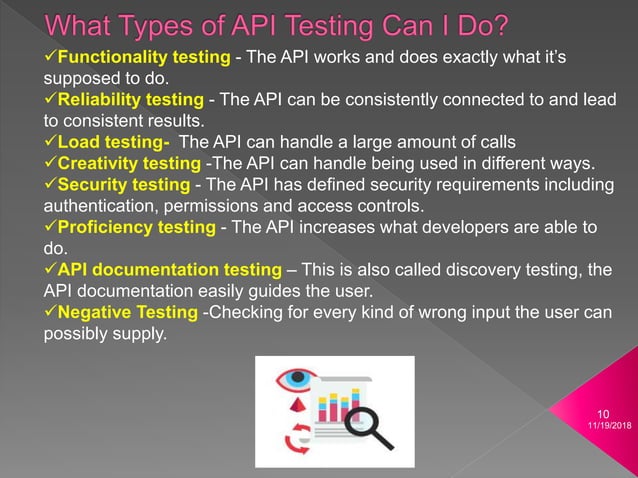 What Types of API Testing Can I Do?

✓Functionality testing - The API works and does exactly what it's supposed to do.
✓Reliability testing - The API can be consistently connected to and lead to consistent results.
✓Load testing- The API can handle a large amount of calls
✓Creativity testing -The API can handle being used in different ways.
✓Security testing - The API has defined security requirements including authentication, permissions and access controls.
✓Proficiency testing - The API increases what developers are able to do.
✓API documentation testing – This is also called discovery testing, the API documentation easily guides the user.
✓Negative Testing -Checking for every kind of wrong input the user can possibly supply.

10
11/19/2018